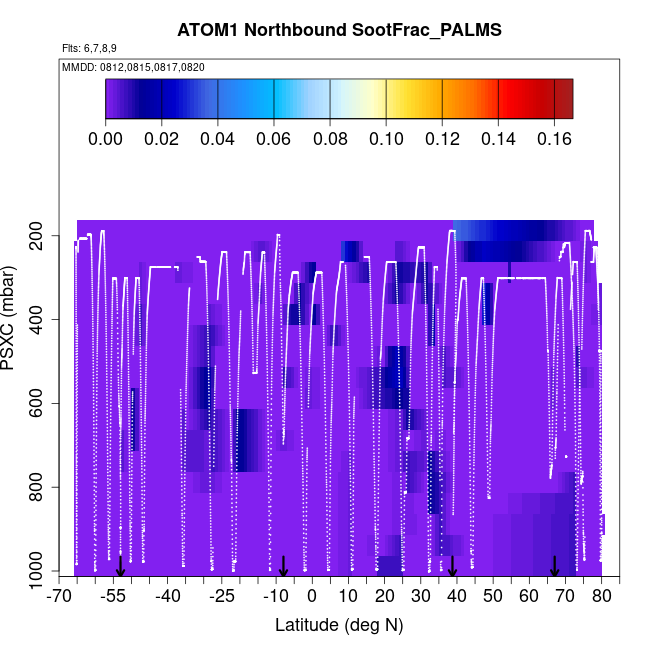 ATOM1 Northbound SootFrac_PALMS

Flts: 6,7,8,9

MMDD: 0812,0815,0817,0820

0.00 0.02 0.04 0.06 0.08 0.10 0.12 0.14 0.16

PSXC (mbar)

200
400
600
800
1000

-70 -55 -40 -25 -10 0 10 20 30 40 50 60 70 80

Latitude (deg N)